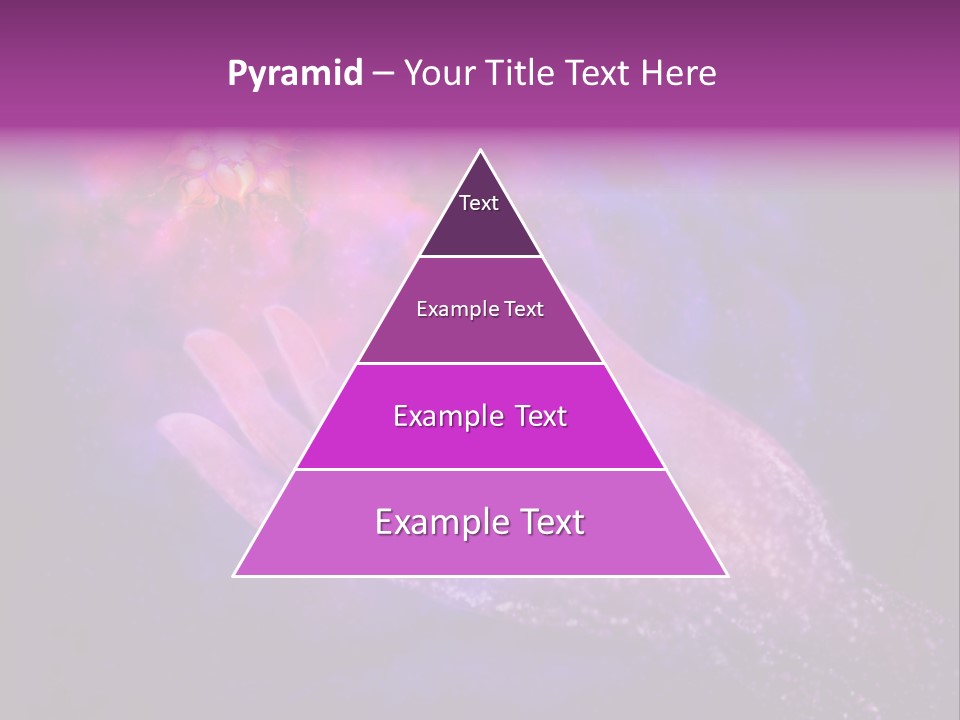 Pyramid – Your Title Text Here

Text

Example Text

Example Text

Example Text